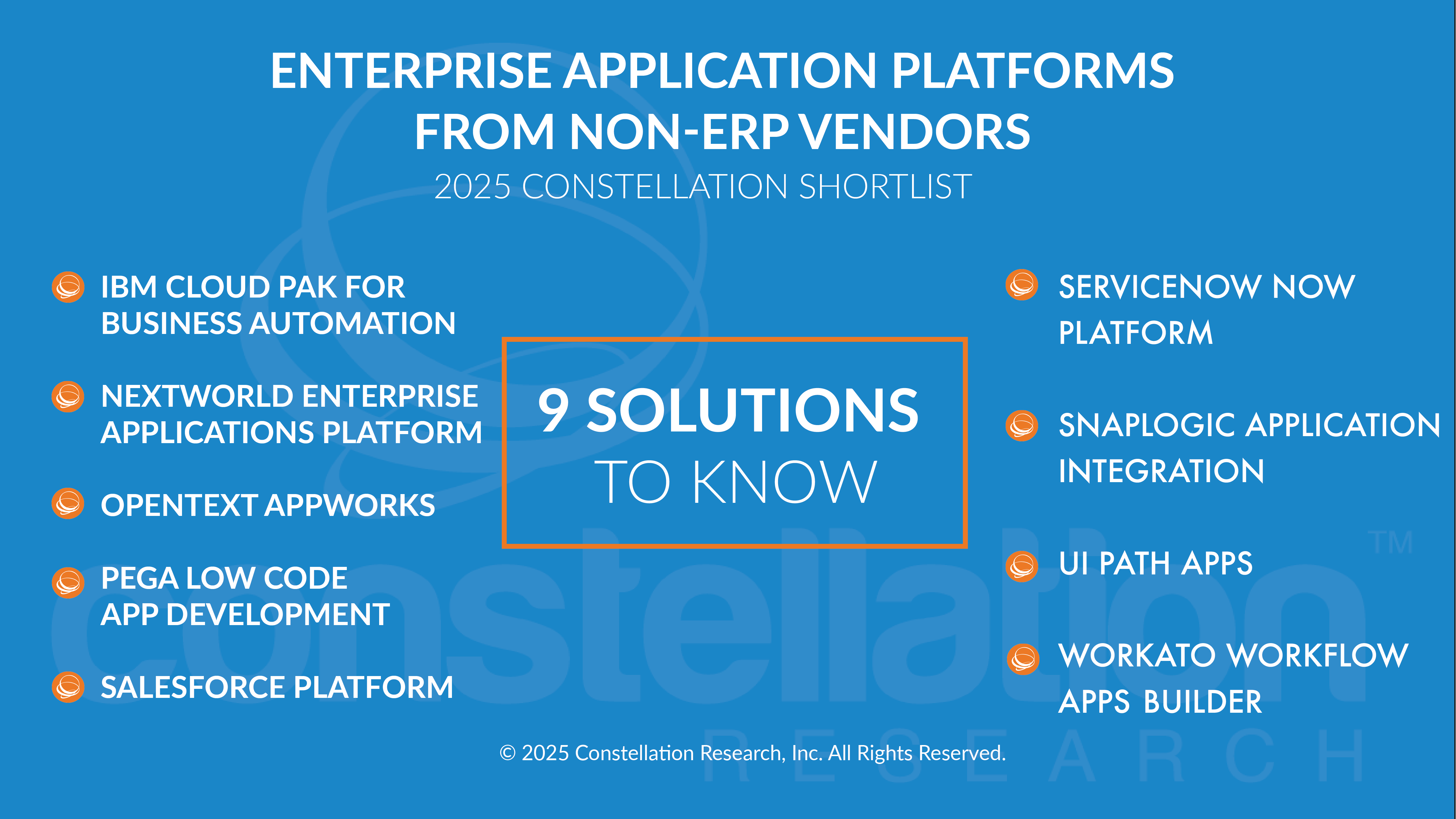 ENTERPRISE APPLICATION PLATFORMS FROM NON-ERP VENDORS

2025 CONSTELLATION SHORTLIST

IBM CLOUD PAK FOR BUSINESS AUTOMATION

NEXTWORLD ENTERPRISE APPLICATIONS PLATFORM

OPENTEXT APPWORKS

PEGA LOW CODE APP DEVELOPMENT

SALESFORCE PLATFORM

9 SOLUTIONS TO KNOW

SERVICENOW NOW PLATFORM

SNAPLOGIC APPLICATION INTEGRATION

UI PATH APPS

WORKATO WORKFLOW APPS BUILDER

constellation™ RESEARCH

© 2025 Constellation Research, Inc. All Rights Reserved.